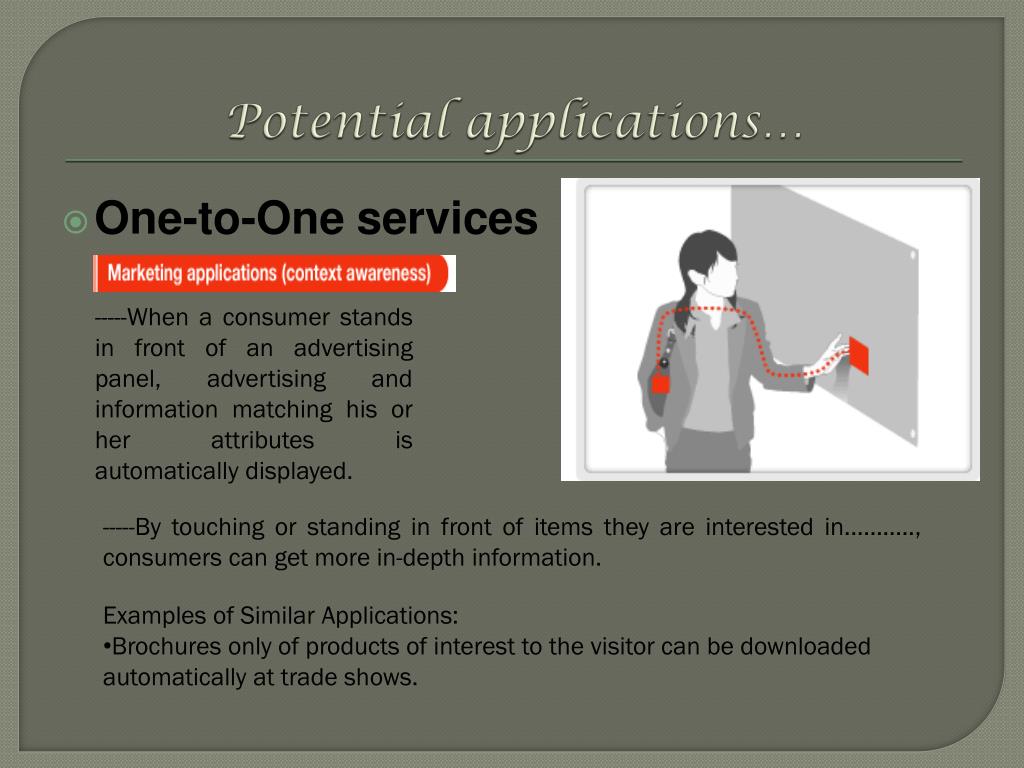 Potential applications…

One-to-One services

Marketing applications (context awareness)

-----When a consumer stands in front of an advertising panel, advertising and information matching his or her attributes is automatically displayed.

-----By touching or standing in front of items they are interested in..........., consumers can get more in-depth information.

Examples of Similar Applications:
•Brochures only of products of interest to the visitor can be downloaded automatically at trade shows.